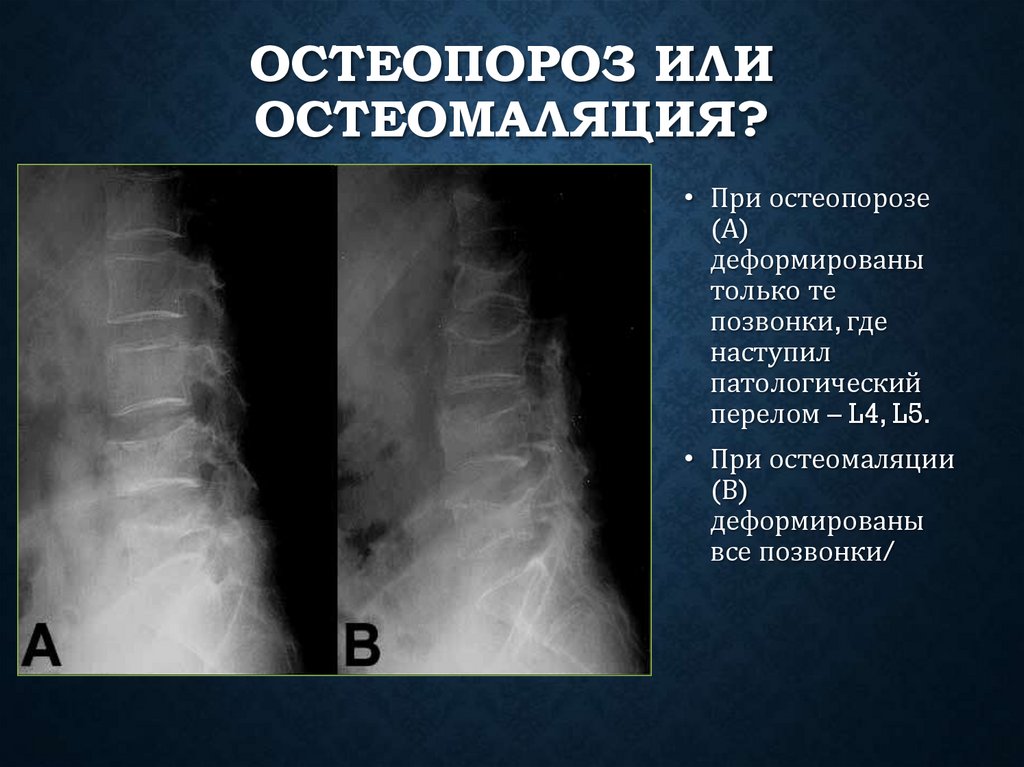 ОСТЕОПОРОЗ ИЛИ ОСТЕОМАЛЯЦИЯ?

A

B

• При остеопорозе (А) деформированы только те позвонки, где наступил патологический перелом – L4, L5.

• При остеомаляции (В) деформированы все позвонки/